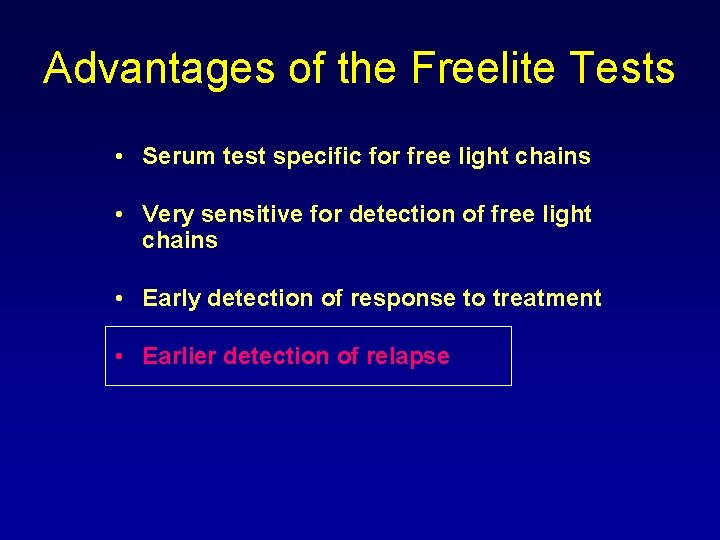 Advantages of the Freelite Tests

• Serum test specific for free light chains

• Very sensitive for detection of free light chains

• Early detection of response to treatment

• Earlier detection of relapse